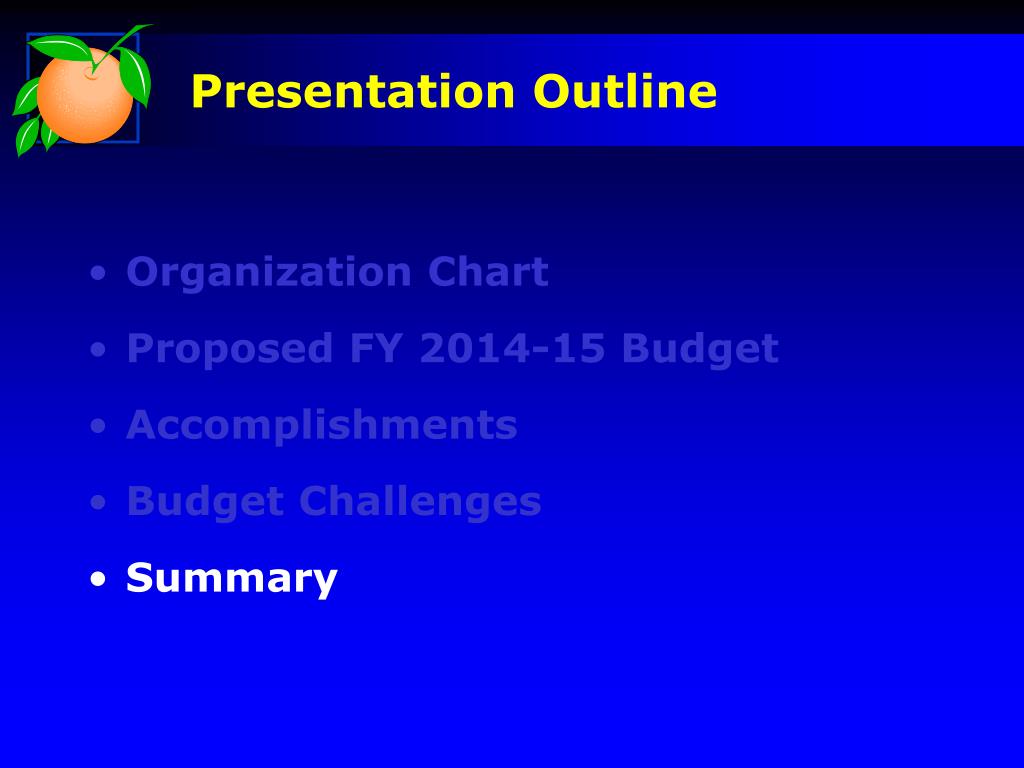 Presentation Outline

• Organization Chart
• Proposed FY 2014-15 Budget
• Accomplishments
• Budget Challenges
• Summary